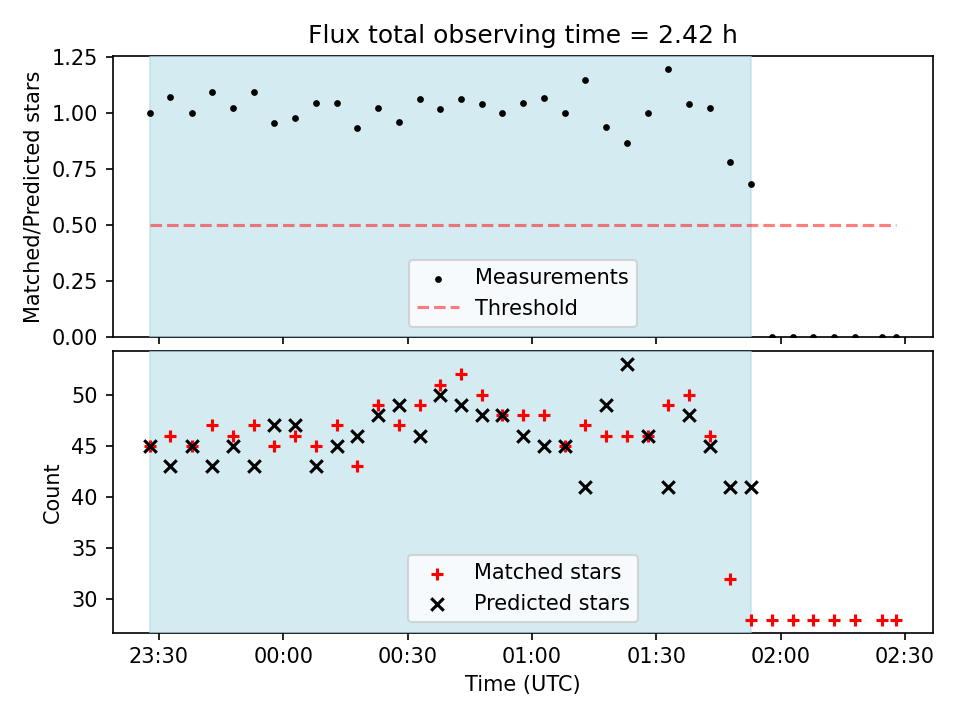 Flux total observing time = 2.42 h

Matched/Predicted stars

1.25
1.00
0.75
0.50
0.25
0.00

Measurements
Threshold

Count

50
45
40
35
30

Matched stars
Predicted stars

23:30
00:00
00:30
01:00
01:30
02:00
02:30

Time (UTC)